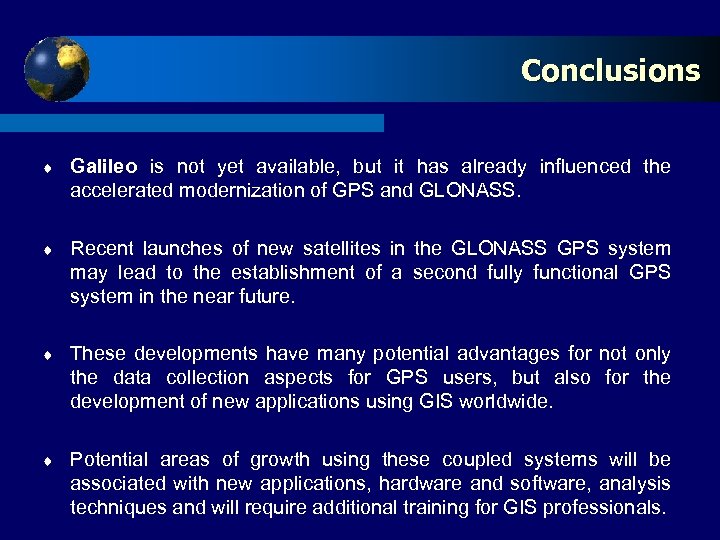 Conclusions

♦ Galileo is not yet available, but it has already influenced the accelerated modernization of GPS and GLONASS.

♦ Recent launches of new satellites in the GLONASS GPS system may lead to the establishment of a second fully functional GPS system in the near future.

♦ These developments have many potential advantages for not only the data collection aspects for GPS users, but also for the development of new applications using GIS worldwide.

♦ Potential areas of growth using these coupled systems will be associated with new applications, hardware and software, analysis techniques and will require additional training for GIS professionals.